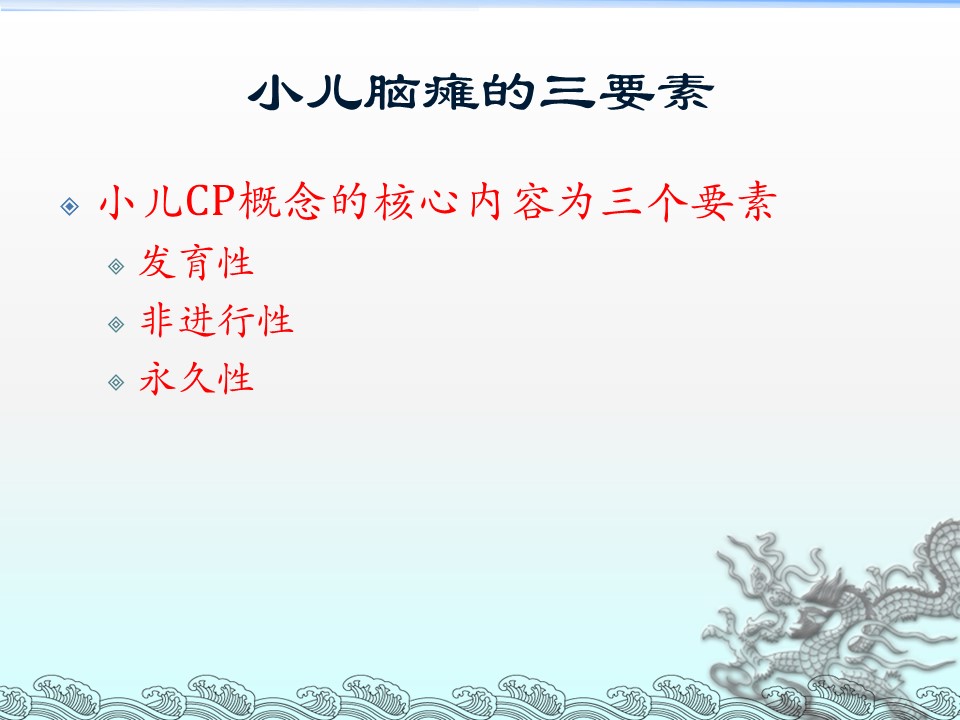 小儿脑瘫的三要素

小儿CP概念的核心内容为三个要素

发育性

非进行性

永久性